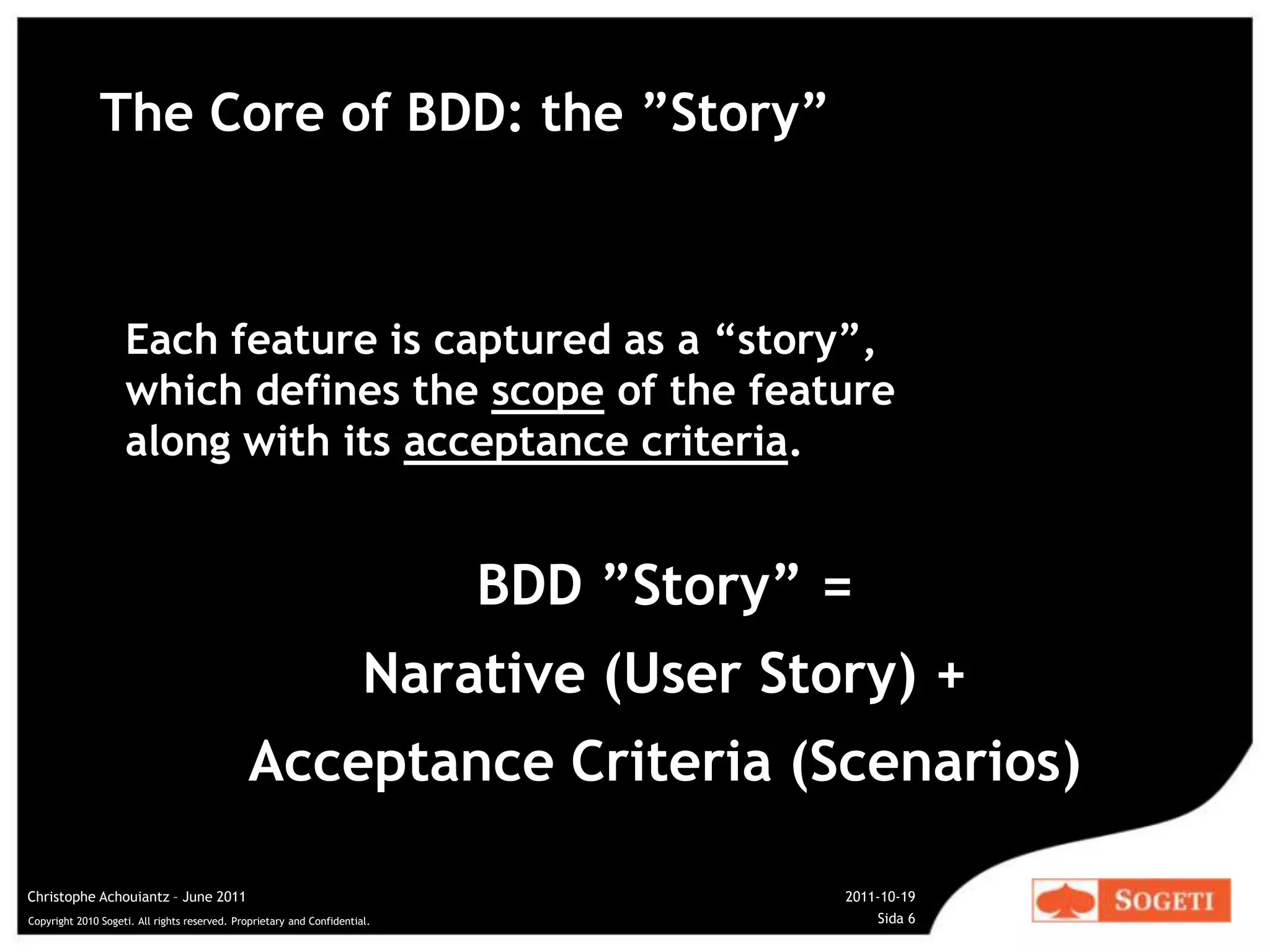 The Core of BDD: the ”Story”

Each feature is captured as a “story”, which defines the scope of the feature along with its acceptance criteria.

BDD ”Story” =

Narative (User Story) +

Acceptance Criteria (Scenarios)

Christophe Achouiantz – June 2011

Copyright 2010 Sogeti. All rights reserved. Proprietary and Confidential.

2011-10-19

Sida 6

SOGETI